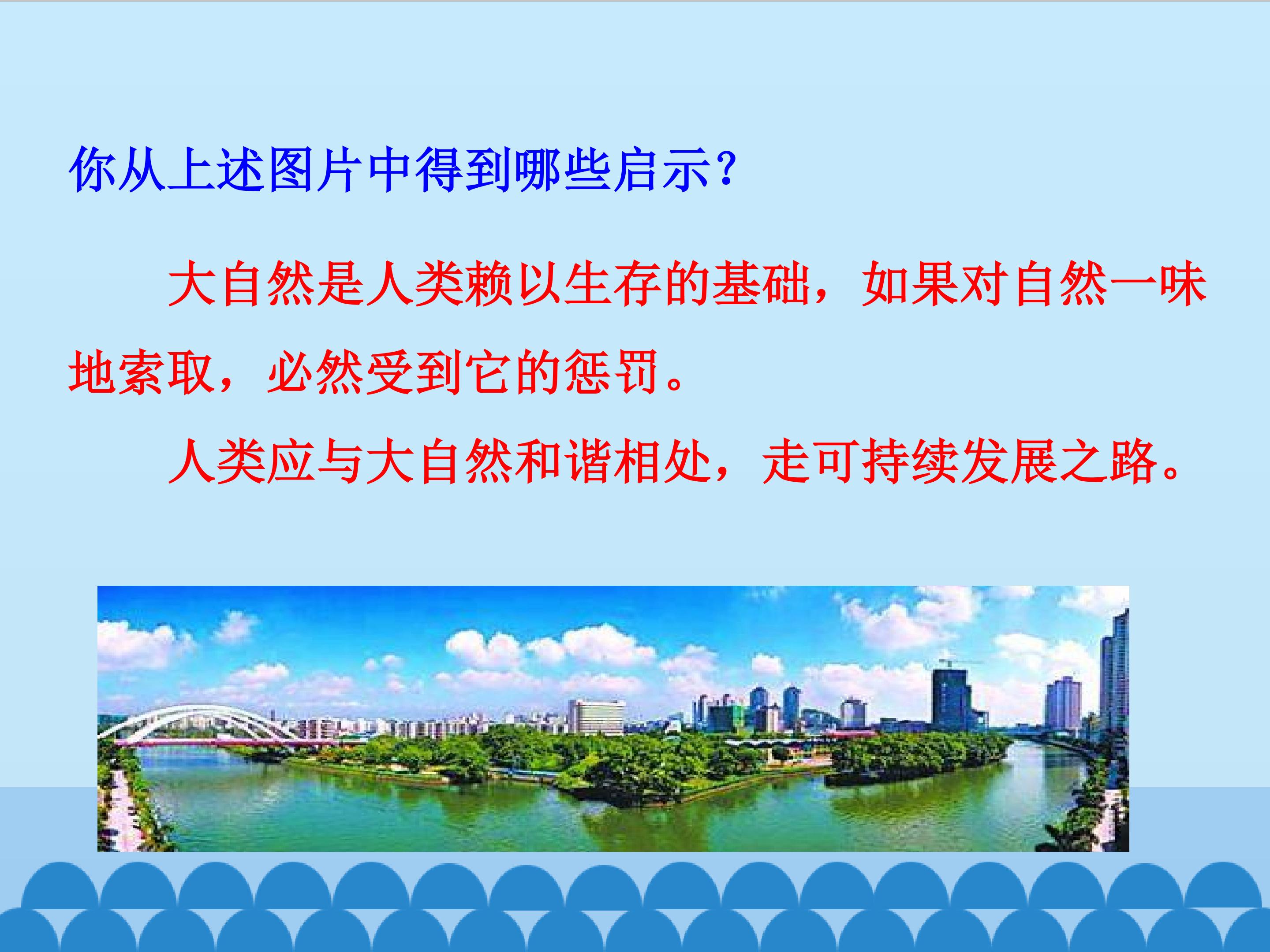 你从上述图片中得到哪些启示?

大自然是人类赖以生存的基础，如果对自然一味地索取，必然受到它的惩罚。

人类应与大自然和谐相处，走可持续发展之路。